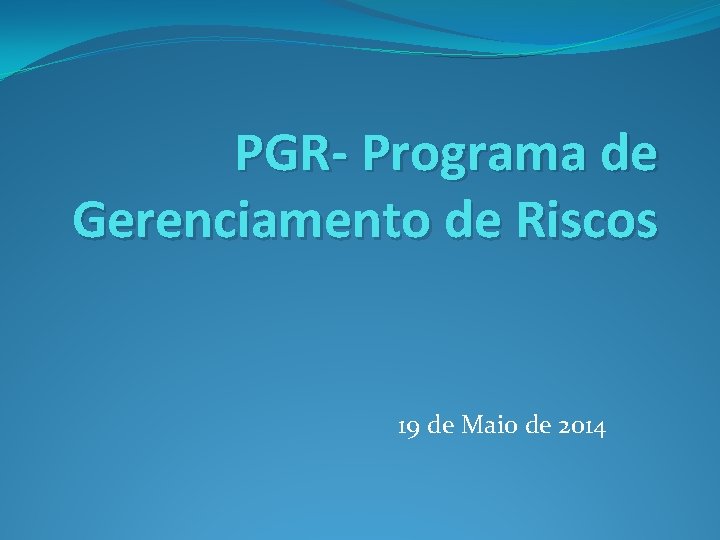 PGR- Programa de Gerenciamento de Riscos

19 de Maio de 2014